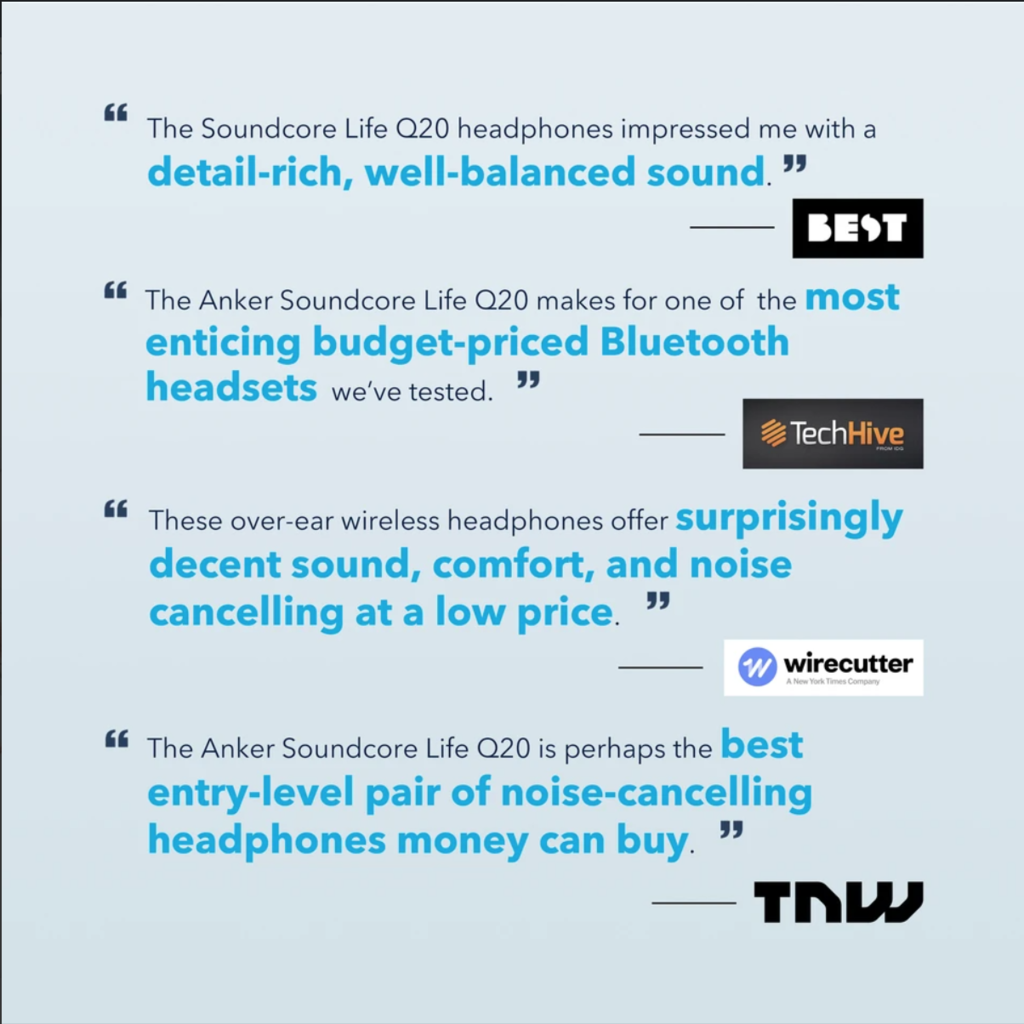 “ The Soundcore Life Q20 headphones impressed me with a detail-rich, well-balanced sound. ”

—— BEST

“ The Anker Soundcore Life Q20 makes for one of the most enticing budget-priced Bluetooth headsets we've tested. ”

—— TechHive FROM IDG

“ These over-ear wireless headphones offer surprisingly decent sound, comfort, and noise cancelling at a low price. ”

—— wirecutter A New York Times Company

“ The Anker Soundcore Life Q20 is perhaps the best entry-level pair of noise-cancelling headphones money can buy. ”

—— TNW